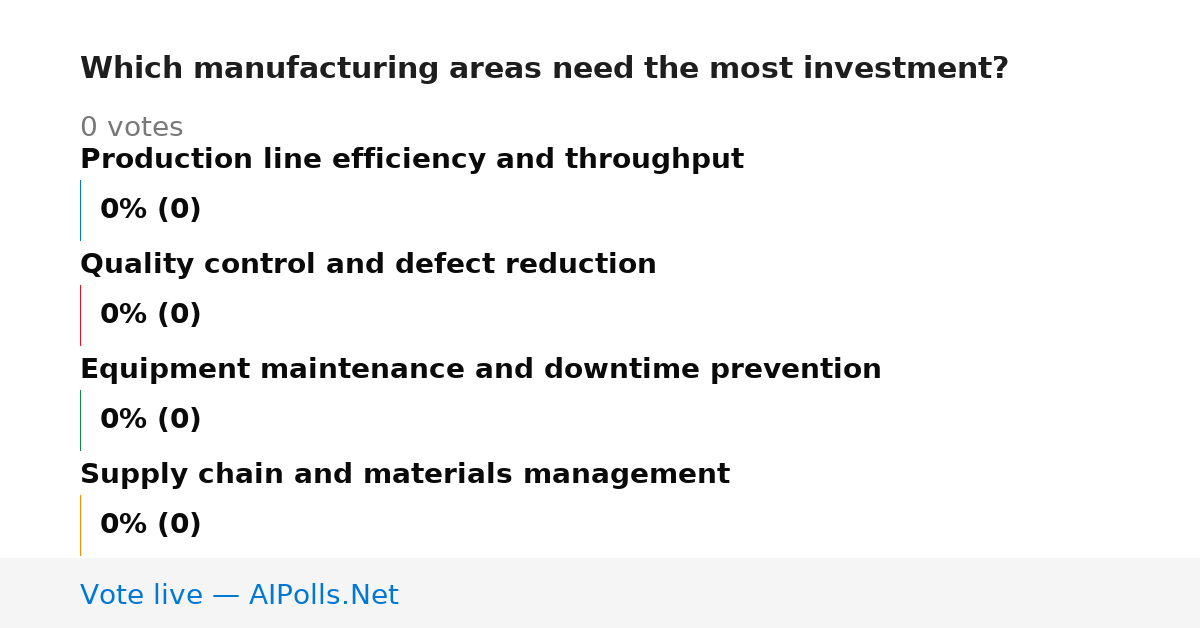 Which manufacturing areas need the most investment?

0 votes

Production line efficiency and throughput

0% (0)

Quality control and defect reduction

0% (0)

Equipment maintenance and downtime prevention

0% (0)

Supply chain and materials management

0% (0)

Vote live — AIPolls.Net